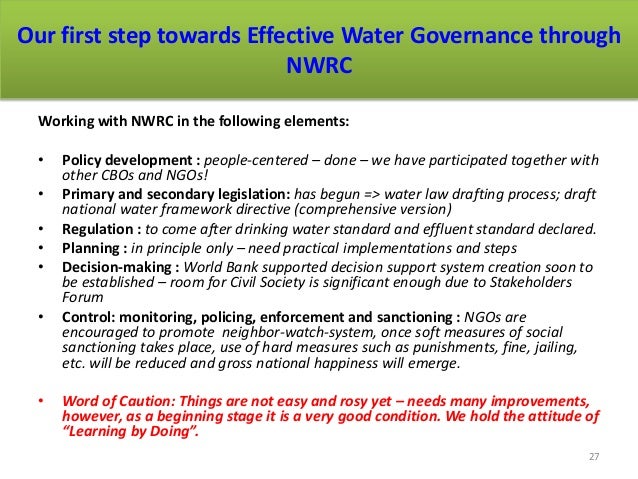 Our first step towards Effective Water Governance through NWRC

Working with NWRC in the following elements:

• Policy development : people-centered – done – we have participated together with other CBOs and NGOs!
• Primary and secondary legislation: has begun => water law drafting process; draft national water framework directive (comprehensive version)
• Regulation : to come after drinking water standard and effluent standard declared.
• Planning : in principle only – need practical implementations and steps
• Decision-making : World Bank supported decision support system creation soon to be established – room for Civil Society is significant enough due to Stakeholders Forum
• Control: monitoring, policing, enforcement and sanctioning : NGOs are encouraged to promote neighbor-watch-system, once soft measures of social sanctioning takes place, use of hard measures such as punishments, fine, jailing, etc. will be reduced and gross national happiness will emerge.

• Word of Caution: Things are not easy and rosy yet – needs many improvements, however, as a beginning stage it is a very good condition. We hold the attitude of "Learning by Doing".

27